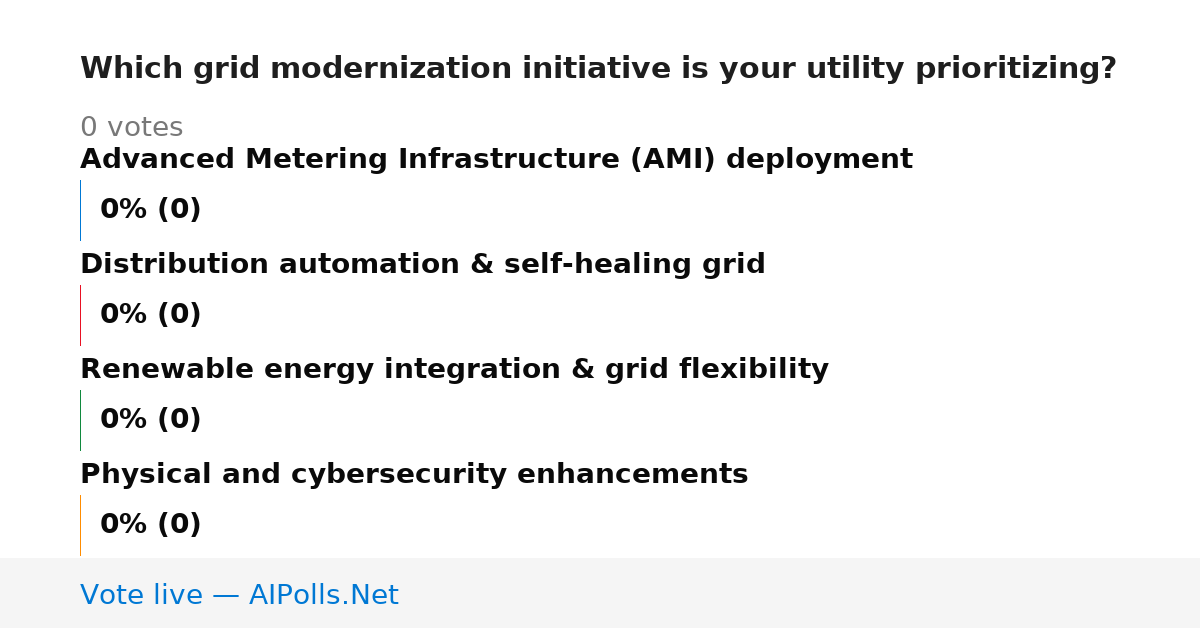 Which grid modernization initiative is your utility prioritizing?

0 votes

Advanced Metering Infrastructure (AMI) deployment

0% (0)

Distribution automation & self-healing grid

0% (0)

Renewable energy integration & grid flexibility

0% (0)

Physical and cybersecurity enhancements

0% (0)

Vote live — AIPolls.Net